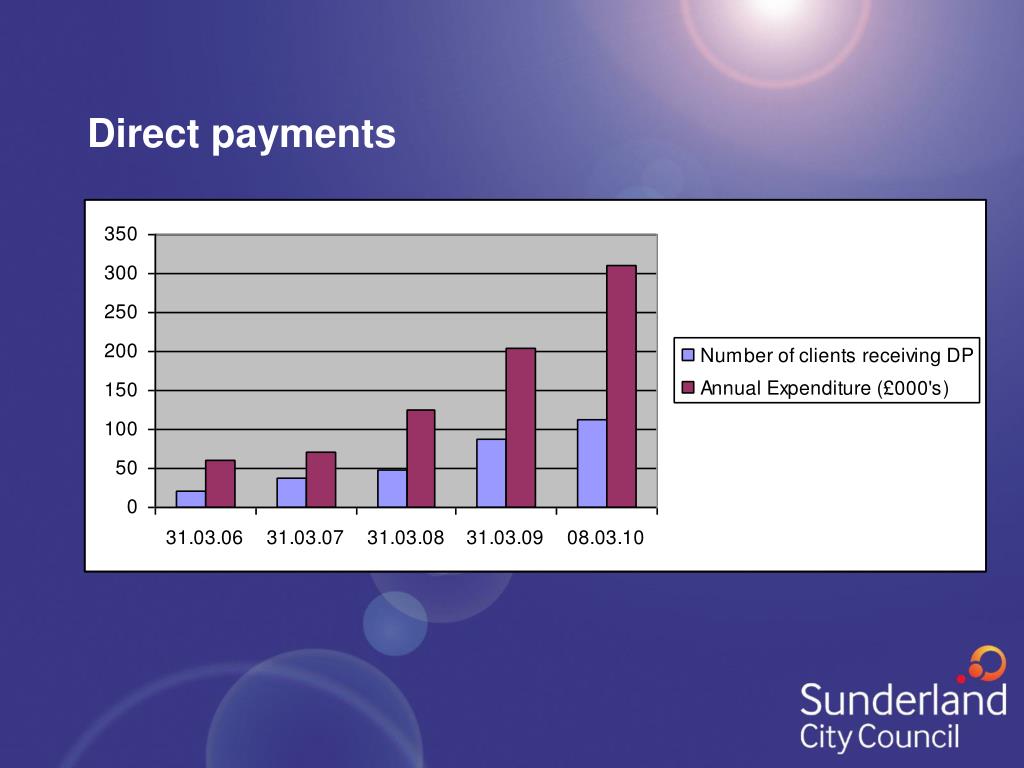 Direct payments

350
300
250
200
150
100
50
0

31.03.06 31.03.07 31.03.08 31.03.09 08.03.10

Number of clients receiving DP
Annual Expenditure (£000's)

Sunderland City Council